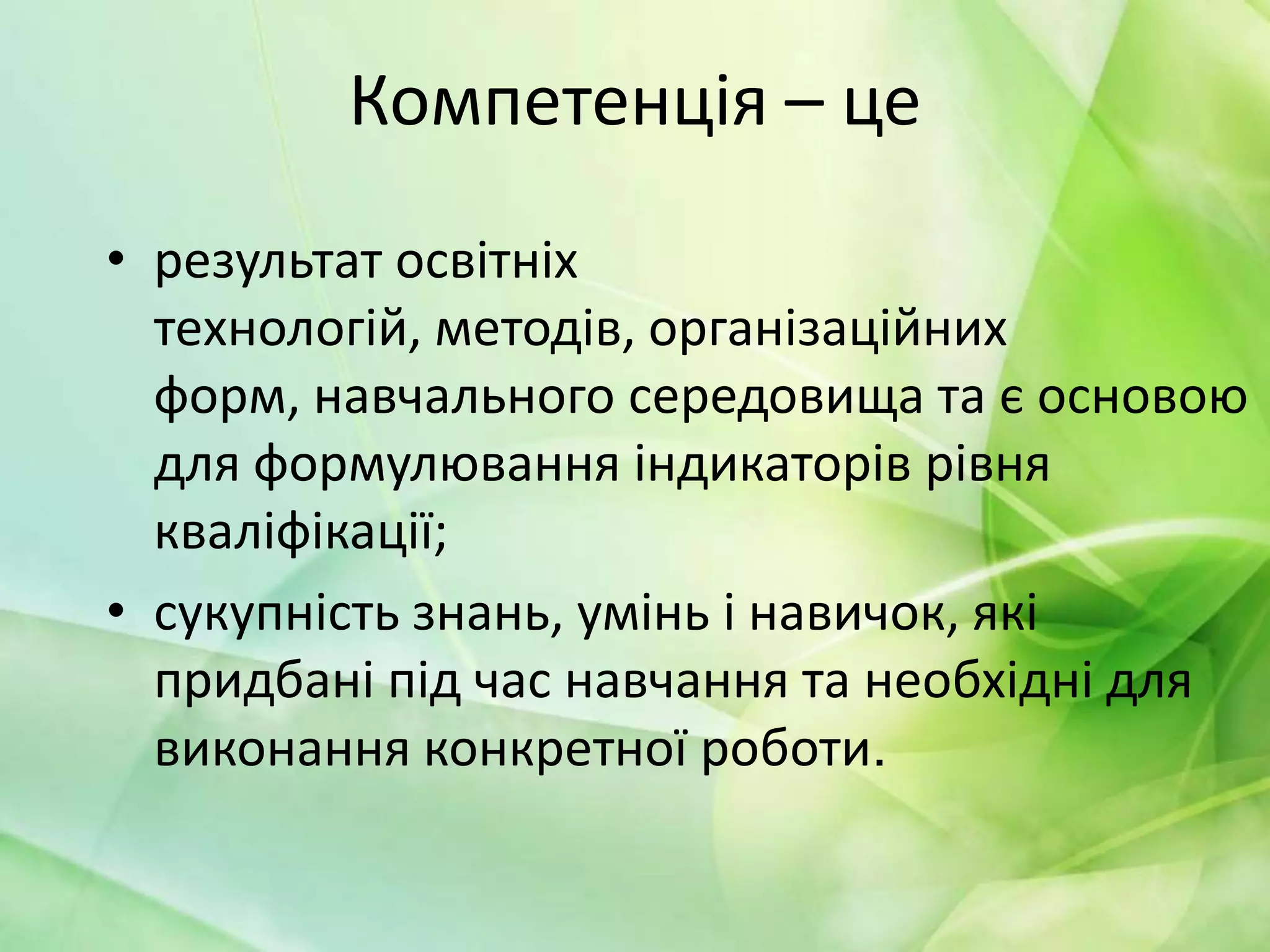 Компетенція – це

• результат освітніх технологій, методів, організаційних форм, навчального середовища та є основою для формулювання індикаторів рівня кваліфікації;

• сукупність знань, умінь і навичок, які придбані під час навчання та необхідні для виконання конкретної роботи.